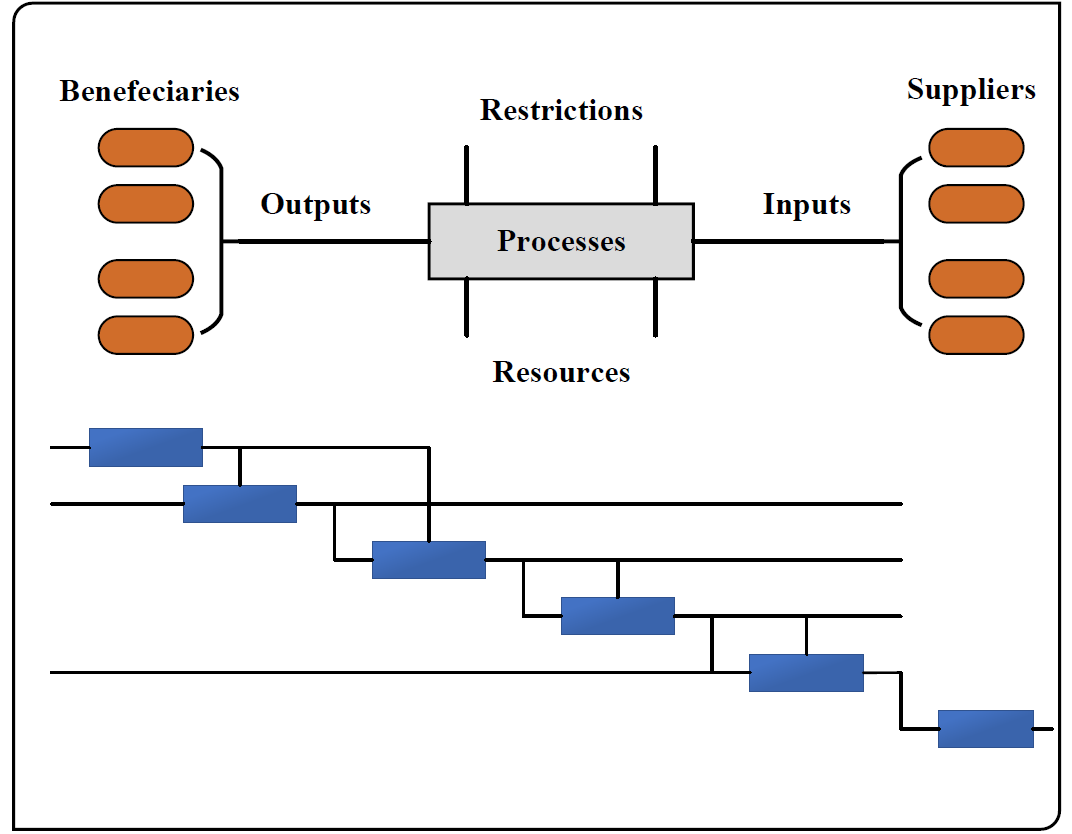 Benefeciaries

Restrictions

Suppliers

Outputs

Processes

Inputs

Resources